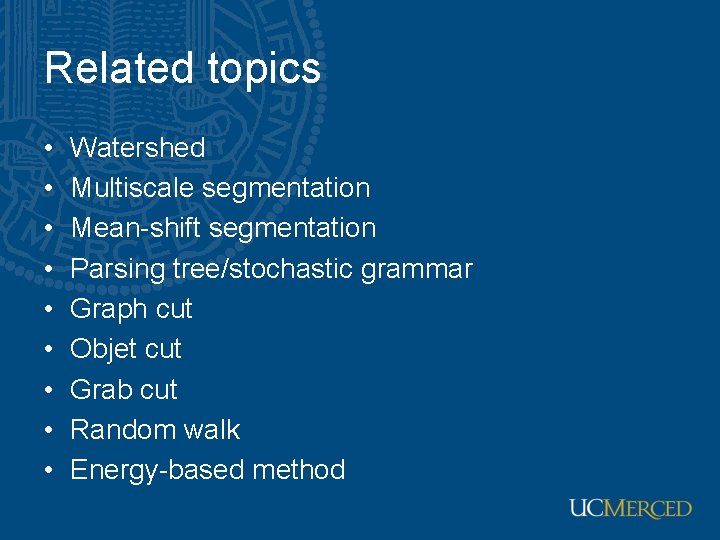 Related topics

• Watershed
• Multiscale segmentation
• Mean-shift segmentation
• Parsing tree/stochastic grammar
• Graph cut
• Objet cut
• Grab cut
• Random walk
• Energy-based method

UCMERCED